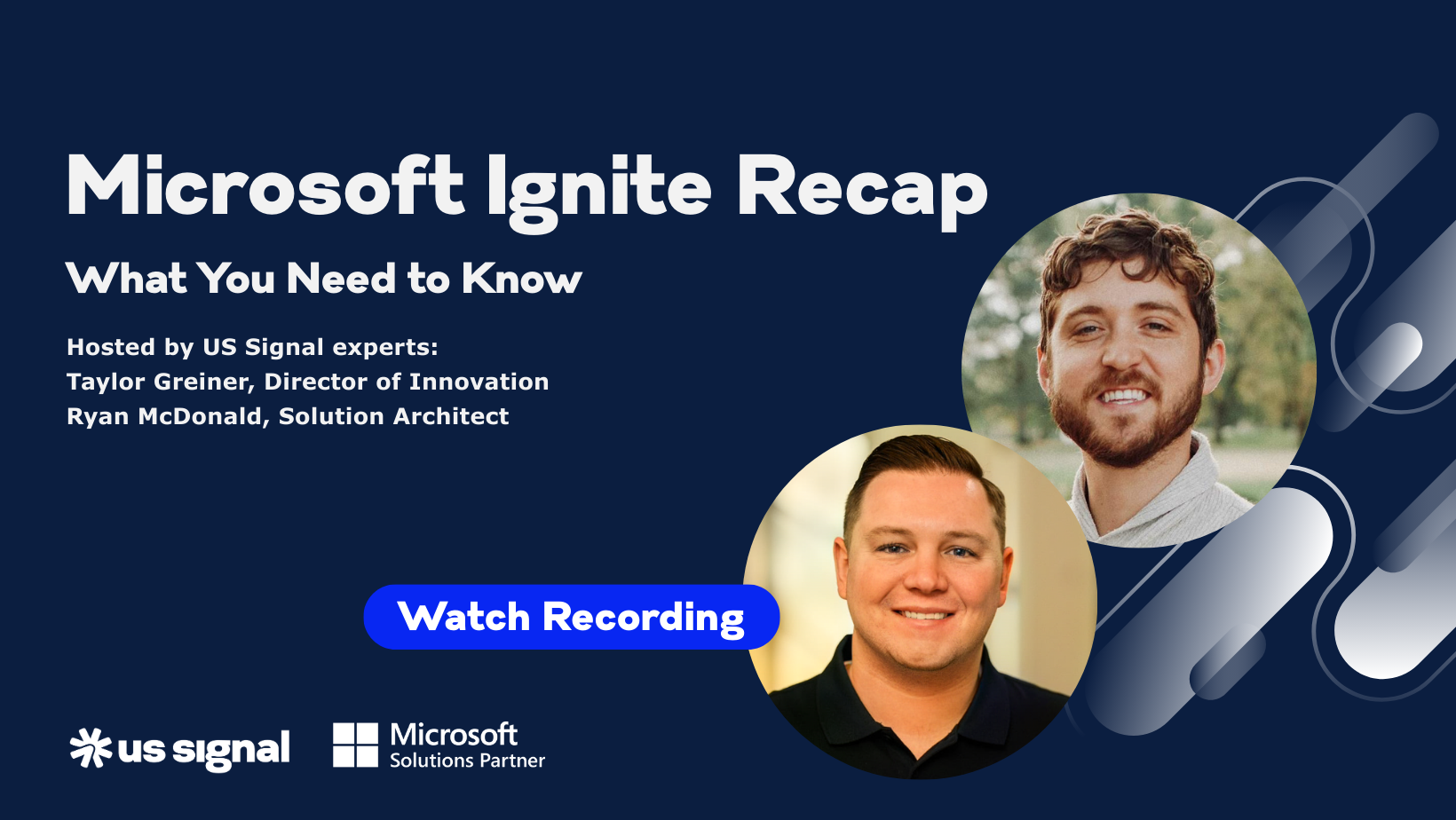 Microsoft Ignite Recap

What You Need to Know

Hosted by US Signal experts:
Taylor Greiner, Director of Innovation
Ryan McDonald, Solution Architect

Watch Recording

us signal

Microsoft
Solutions Partner